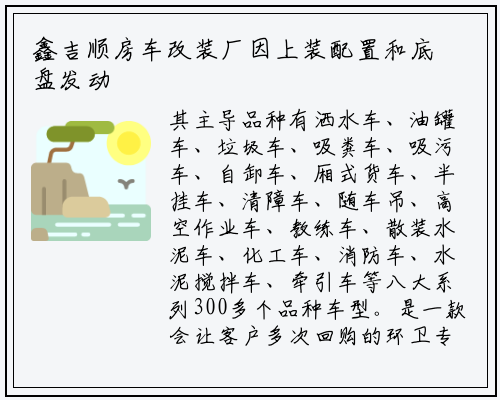 鑫吉顺房车改装厂因上装配置和底盘发动

其主导品种有洒水车、油罐车、垃圾车、吸粪车、吸污车、自卸车、厢式货车、半挂车、清障车、随车吊、高空作业车、教练车、散装水泥车、化工车、消防车、水泥搅拌车、牵引车等八大系列300多个品种车型。是一款会让客户多次回购的环卫专